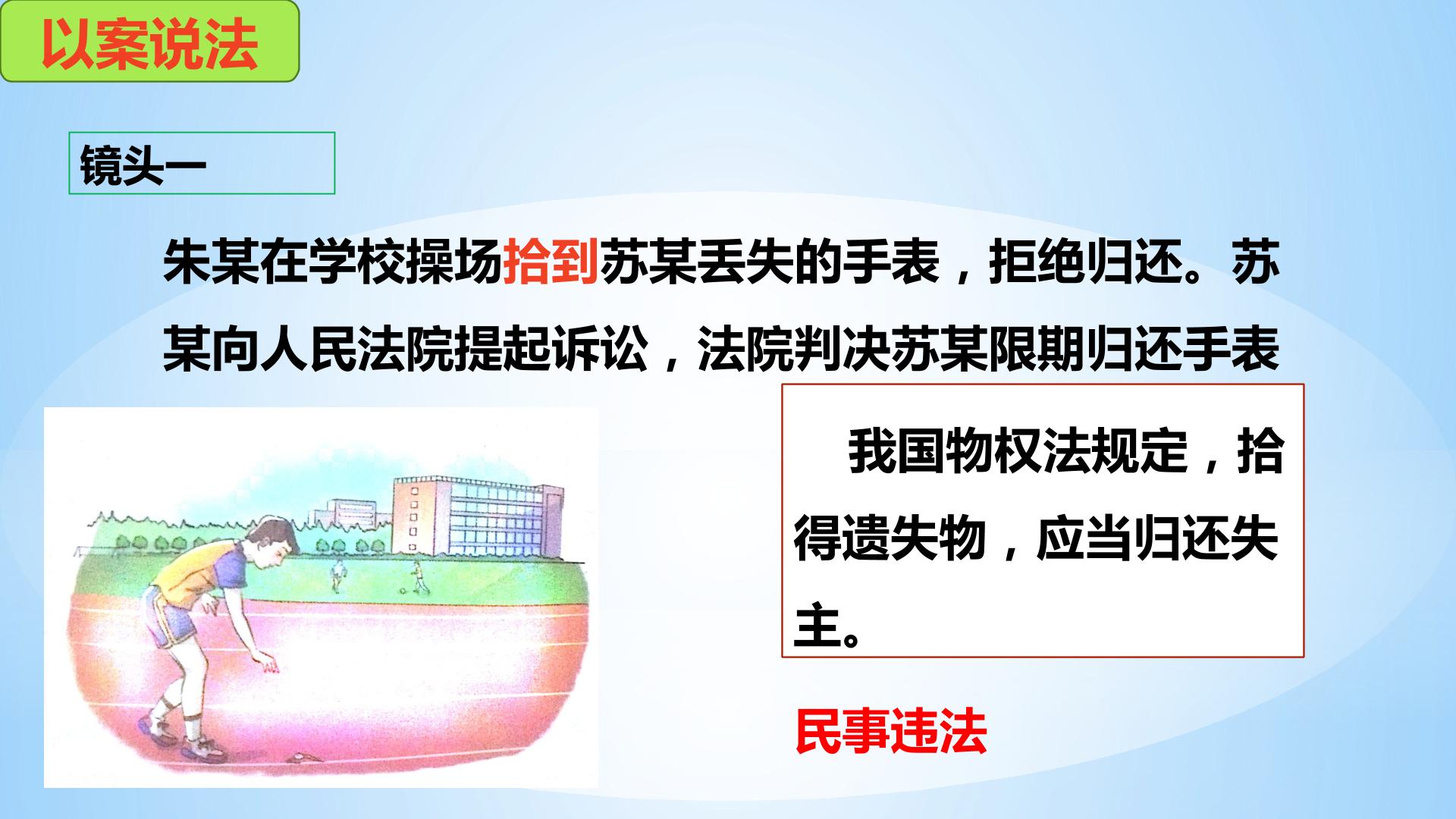 以案说法

镜头一

朱某在学校操场拾到苏某丢失的手表，拒绝归还。苏某向人民法院提起诉讼，法院判决苏某限期归还手表

我国物权法规定，拾得遗失物，应当归还失主。

民事违法